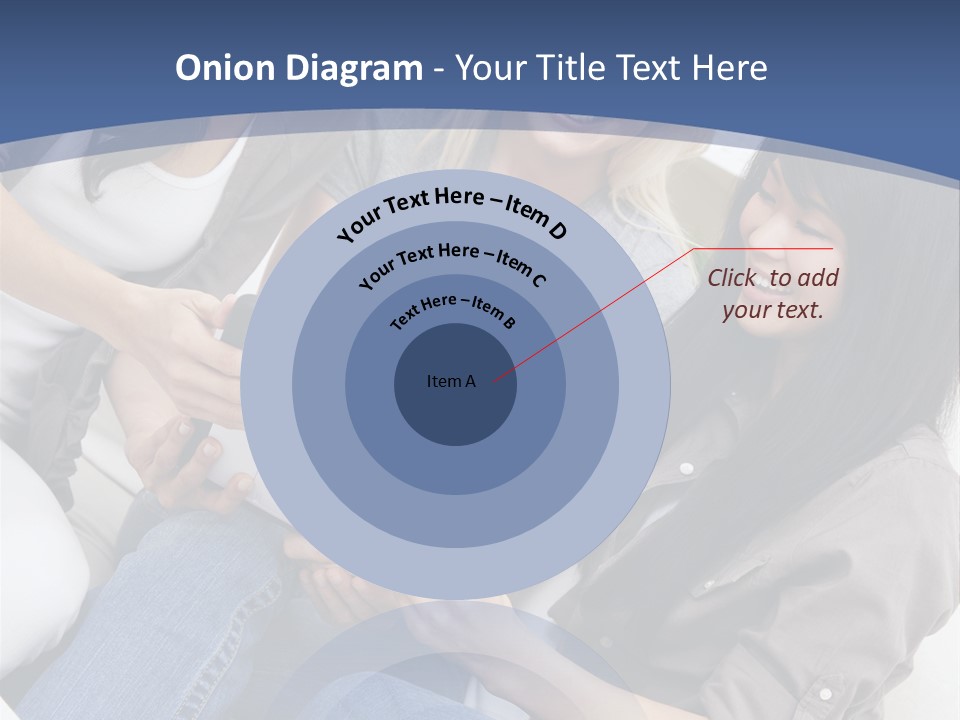 Onion Diagram - Your Title Text Here

Your Text Here – Item D

Your Text Here – Item C

Text Here – Item B

Item A

Click to add your text.